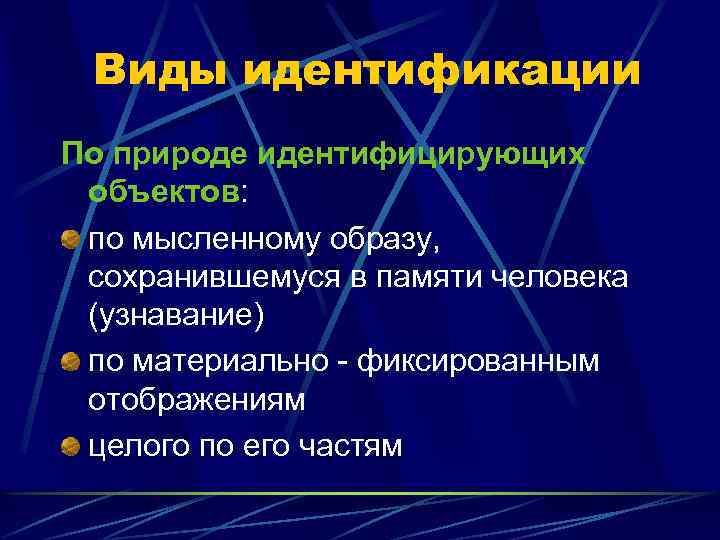 Виды идентификации

По природе идентифицирующих объектов:

по мысленному образу, сохранившемуся в памяти человека (узнавание)

по материально - фиксированным отображениям

целого по его частям